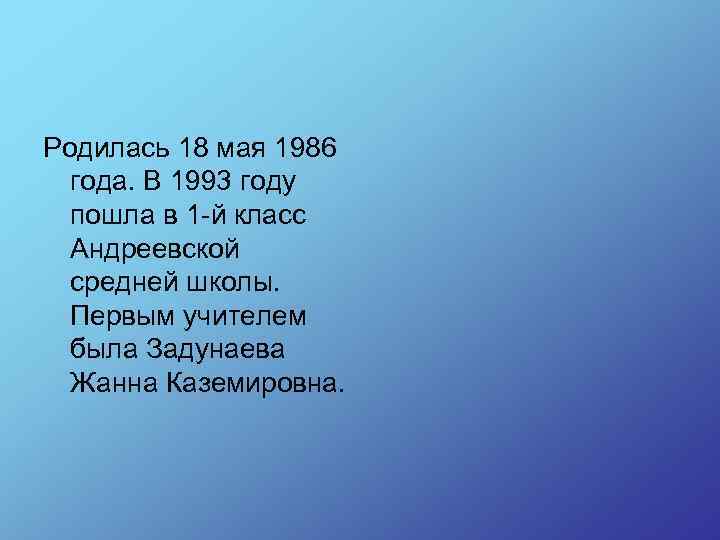 Родилась 18 мая 1986 года. В 1993 году пошла в 1-й класс Андреевской средней школы. Первым учителем была Задунаева Жанна Каземировна.